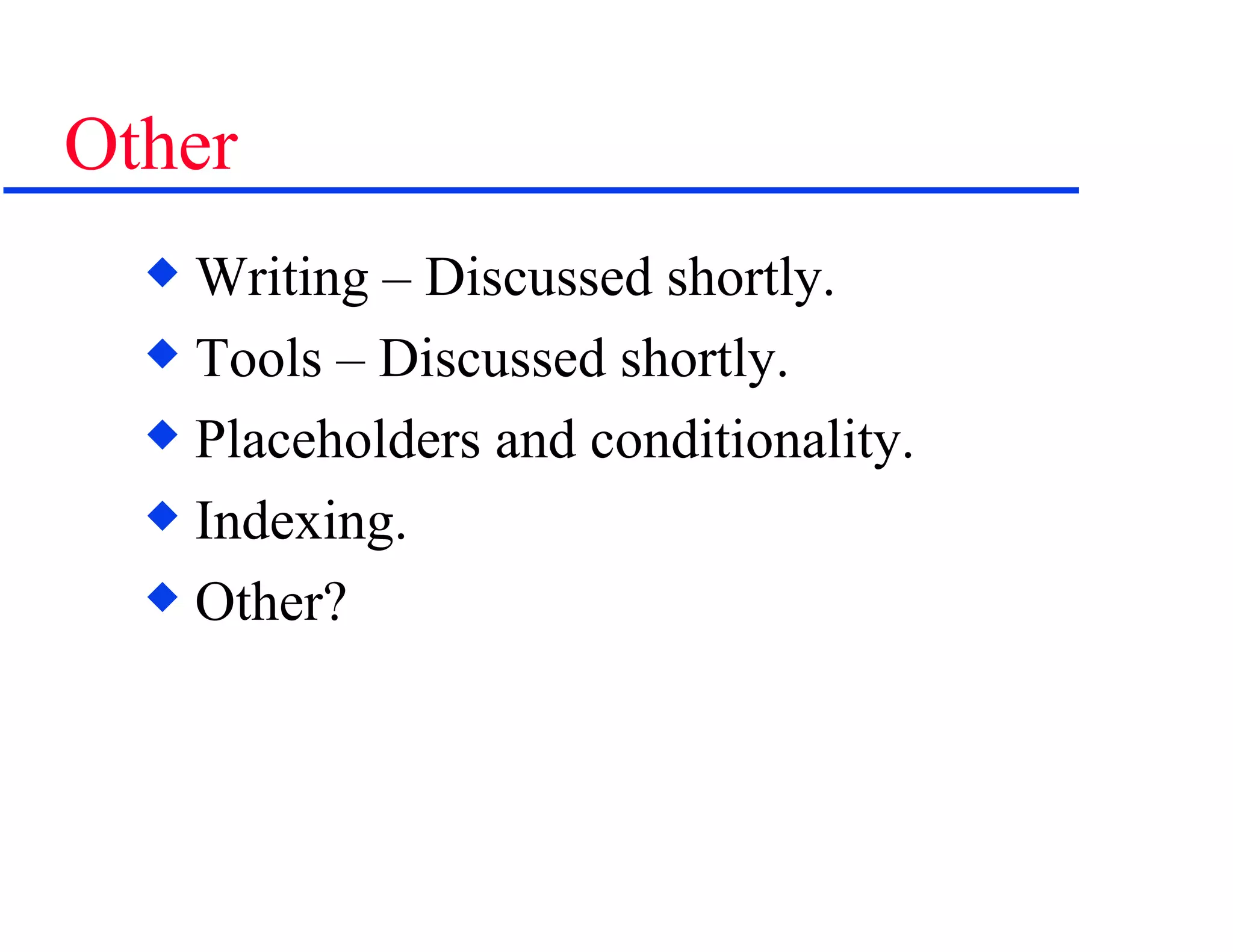 Other

◆ Writing – Discussed shortly.
◆ Tools – Discussed shortly.
◆ Placeholders and conditionality.
◆ Indexing.
◆ Other?